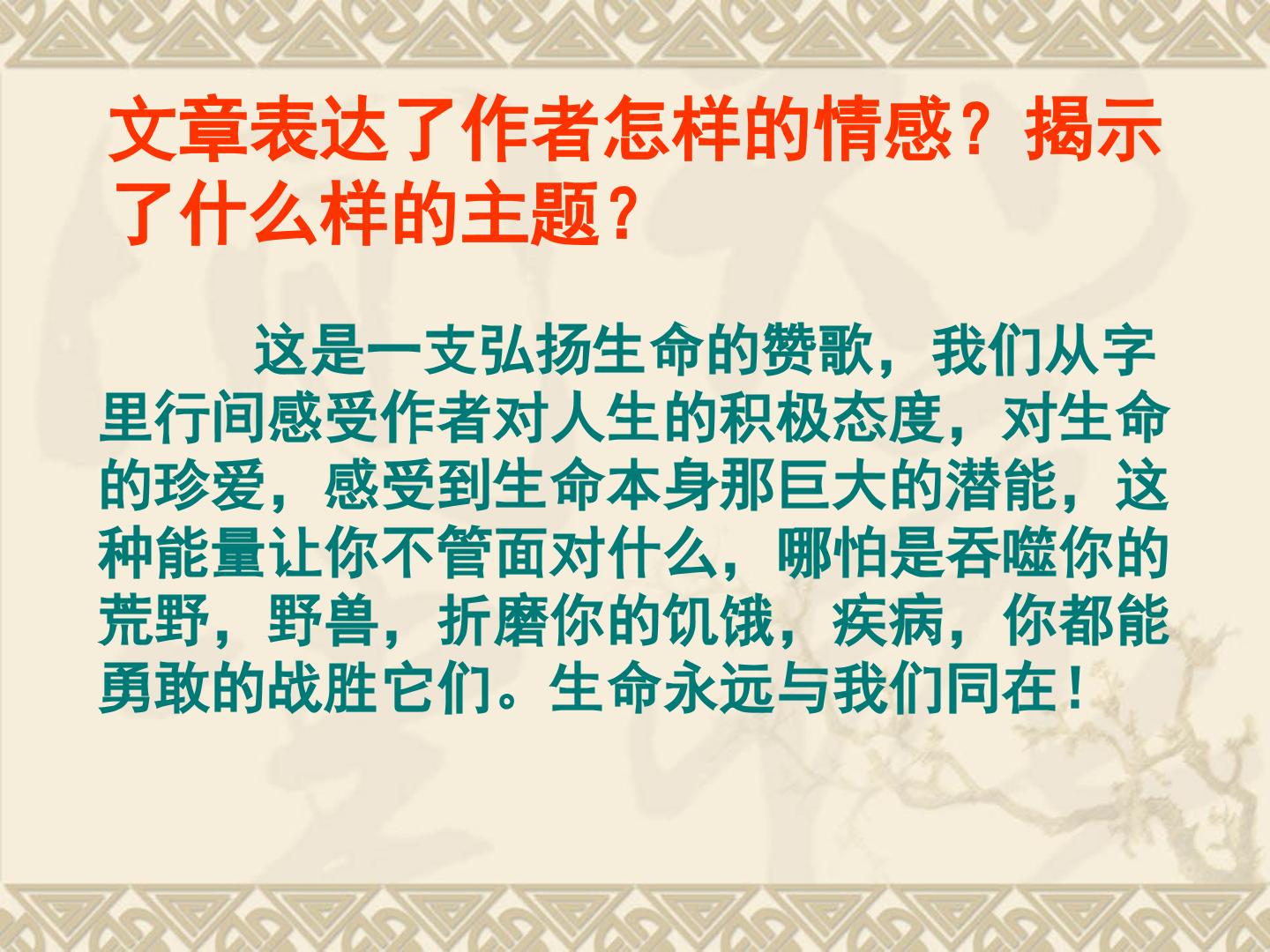 文章表达了作者怎样的情感？揭示了什么样的主题？

这是一支弘扬生命的赞歌，我们从字里行间感受作者对人生的积极态度，对生命的珍爱，感受到生命本身那巨大的潜能，这种能量让你不管面对什么，哪怕是吞噬你的荒野，野兽，折磨你的饥饿，疾病，你都能勇敢的战胜它们。生命永远与我们同在！